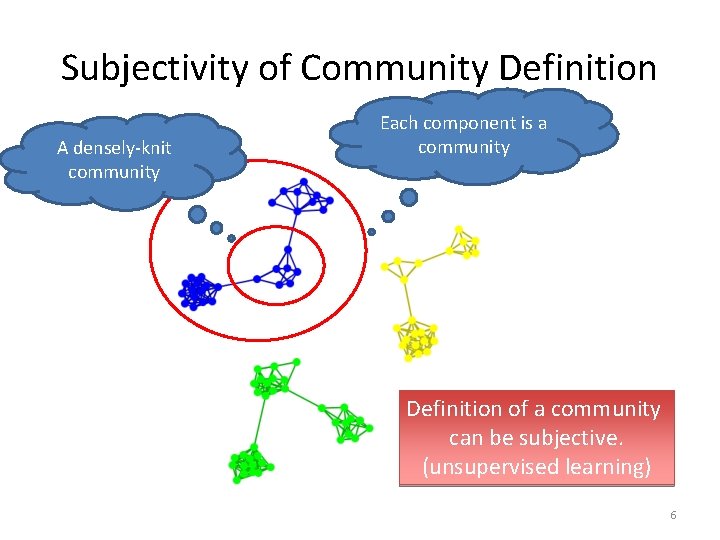 Subjectivity of Community Definition

A densely-knit community

Each component is a community

Definition of a community can be subjective. (unsupervised learning)

6